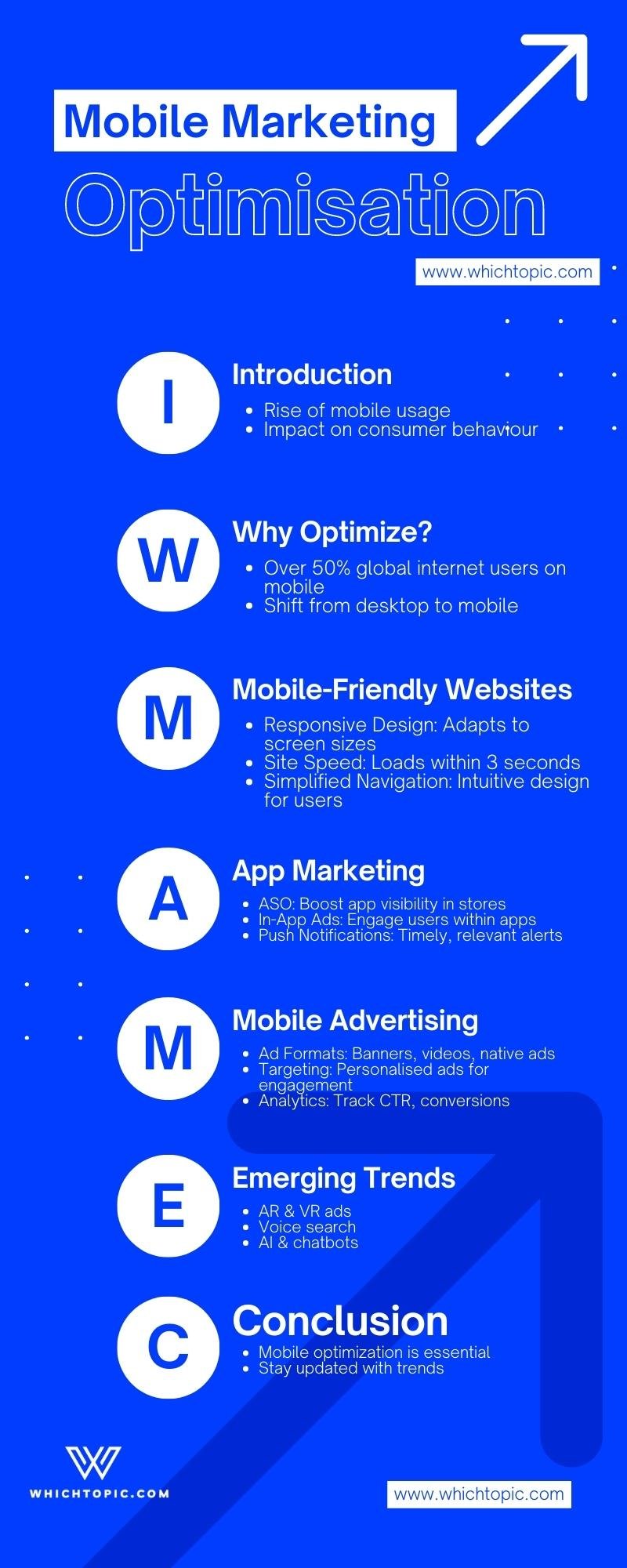 Mobile Marketing

Optimisation

www.whichtopic.com

I

Introduction

- Rise of mobile usage
- Impact on consumer behaviour

W

Why Optimize?

- Over 50% global internet users on mobile
- Shift from desktop to mobile

M

Mobile-Friendly Websites

- Responsive Design: Adapts to screen sizes
- Site Speed: Loads within 3 seconds
- Simplified Navigation: Intuitive design for users

A

App Marketing

- ASO: Boost app visibility in stores
- In-App Ads: Engage users within apps
- Push Notifications: Timely, relevant alerts

M

Mobile Advertising

- Ad Formats: Banners, videos, native ads
- Targeting: Personalised ads for engagement
- Analytics: Track CTR, conversions

E

Emerging Trends

- AR & VR ads
- Voice search
- AI & chatbots

C

Conclusion

- Mobile optimization is essential
- Stay updated with trends

WHICHTOPIC.COM

www.whichtopic.com